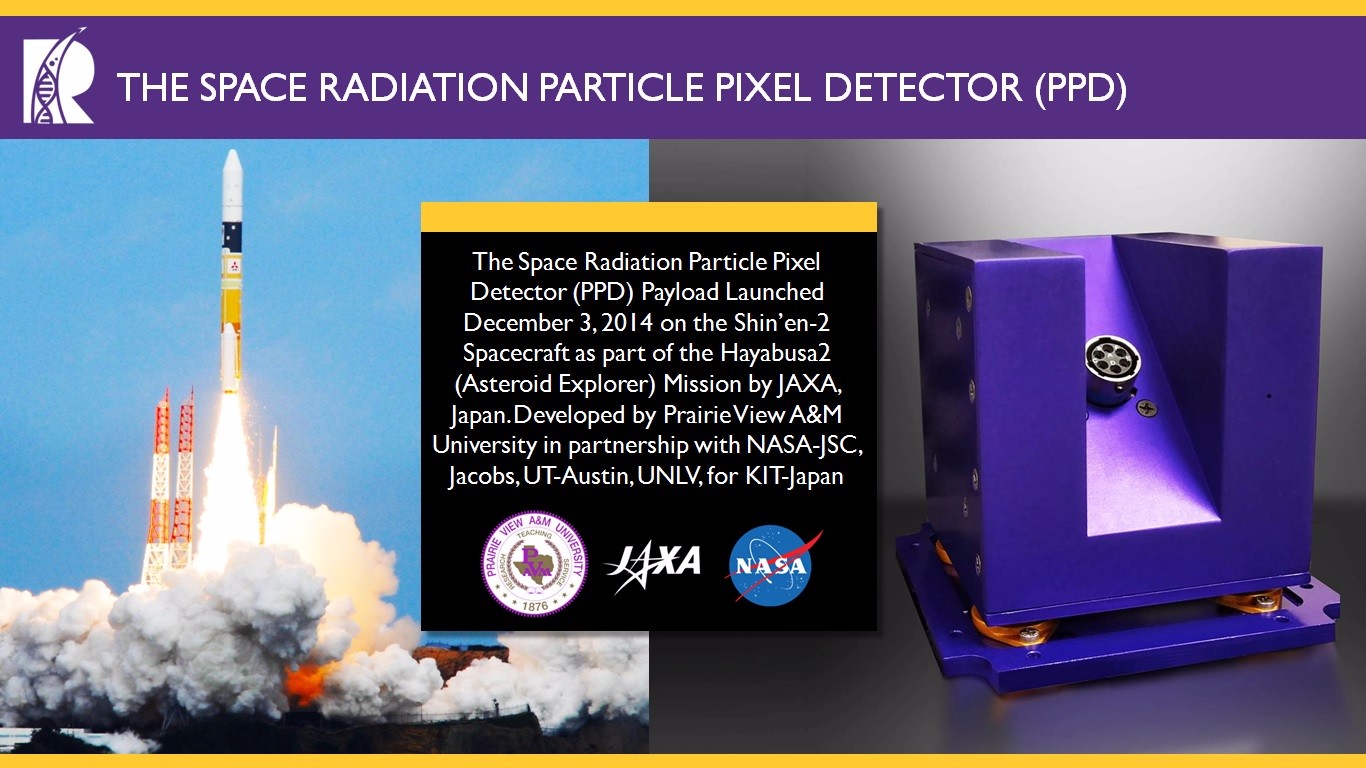 THE SPACE RADIATION PARTICLE PIXEL DETECTOR (PPD)

The Space Radiation Particle Pixel Detector (PPD) Payload Launched December 3, 2014 on the Shin'en-2 Spacecraft as part of the Hayabusa2 (Asteroid Explorer) Mission by JAXA, Japan. Developed by Prairie View A&M University in partnership with NASA-JSC, Jacobs, UT-Austin, UNLV, for KIT-Japan

PRAIRIE VIEW A&M UNIVERSITY
RESEARCH TEACHING SERVICE
PV
1876

JAXA

NASA